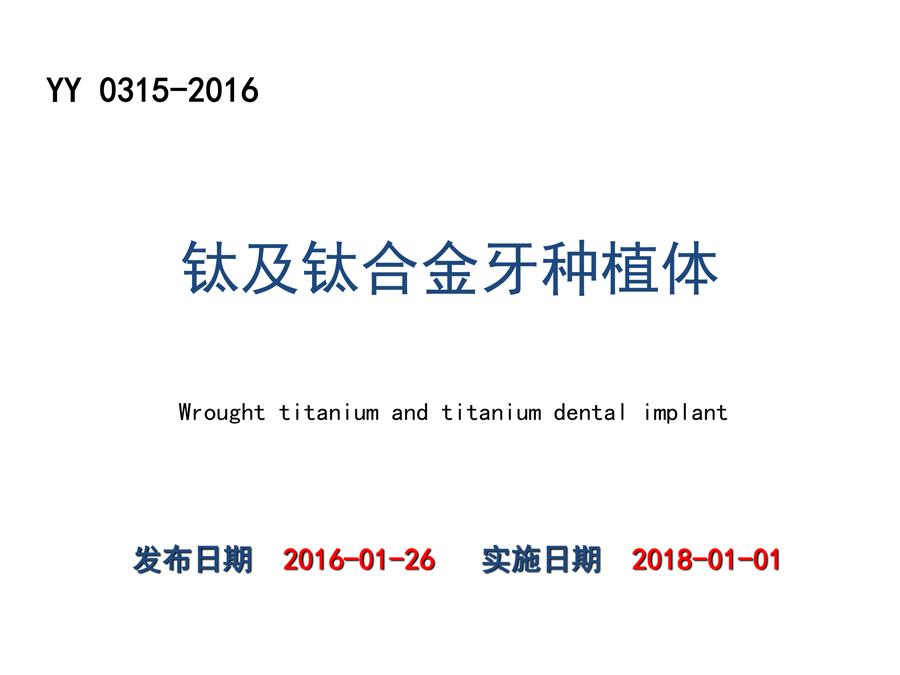 YY 0315-2016

钛及钛合金牙种植体

Wrought titanium and titanium dental implant

发布日期 2016-01-26 实施日期 2018-01-01